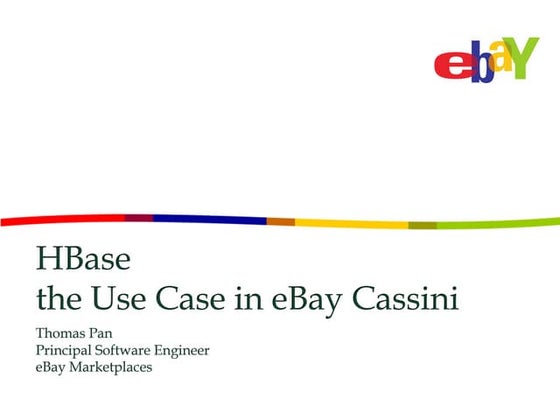 ebaY

HBase
the Use Case in eBay Cassini

Thomas Pan
Principal Software Engineer
eBay Marketplaces